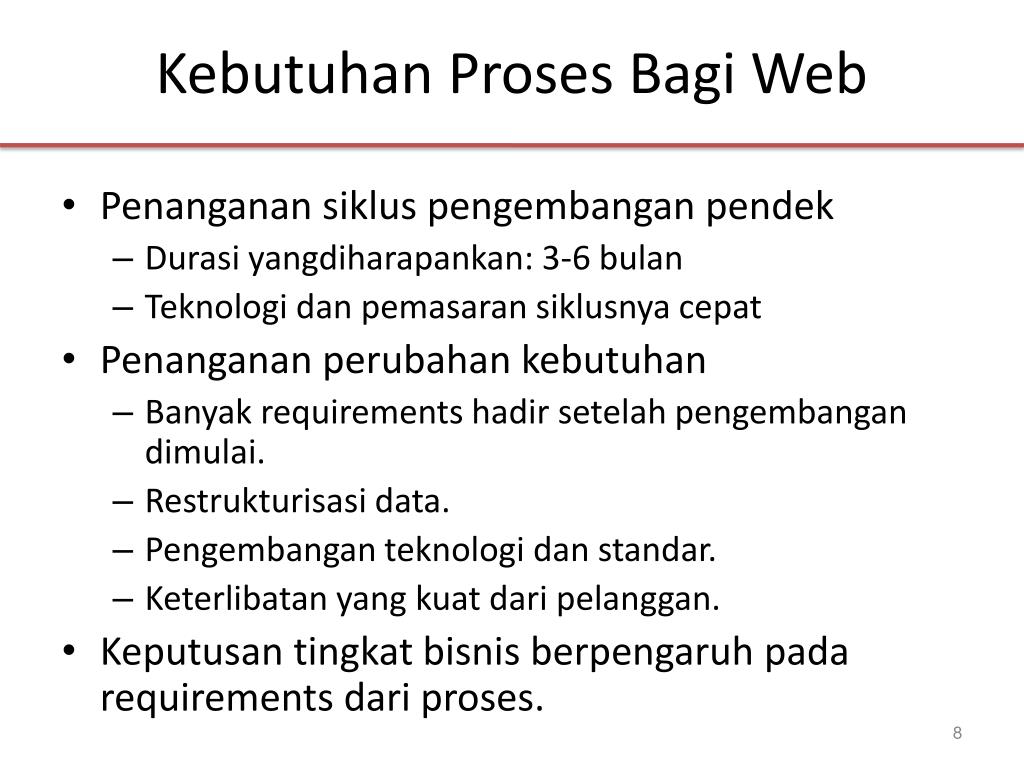 Kebutuhan Proses Bagi Web

• Penanganan siklus pengembangan pendek
– Durasi yangdiharapankan: 3-6 bulan
– Teknologi dan pemasaran siklusnya cepat
• Penanganan perubahan kebutuhan
– Banyak requirements hadir setelah pengembangan dimulai.
– Restrukturisasi data.
– Pengembangan teknologi dan standar.
– Keterlibatan yang kuat dari pelanggan.
• Keputusan tingkat bisnis berpengaruh pada requirements dari proses.

8